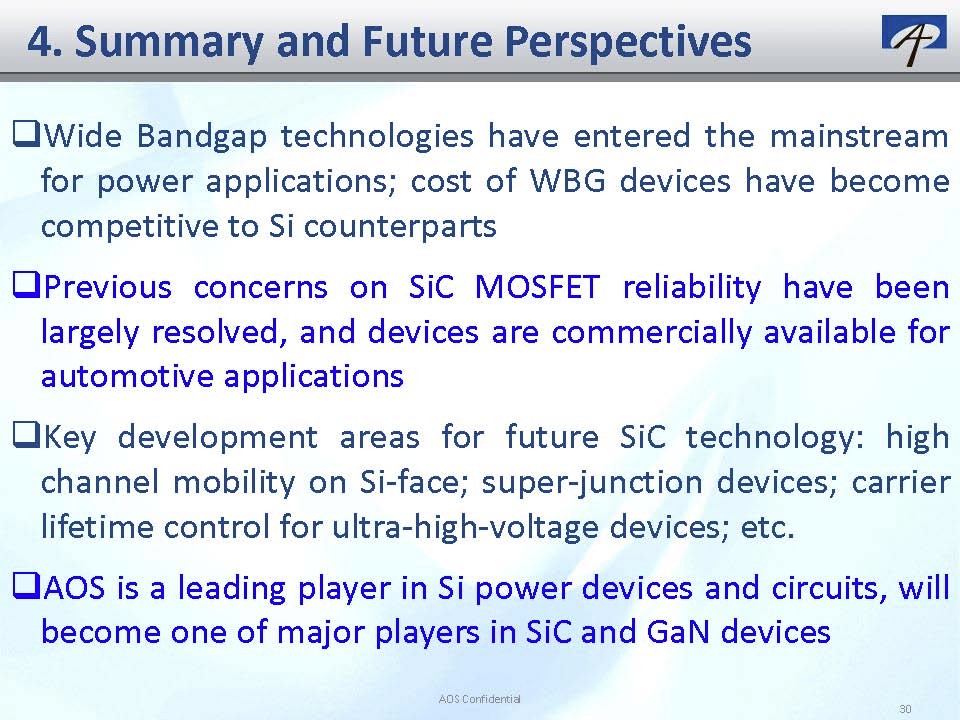 4. Summary and Future Perspectives

❑Wide Bandgap technologies have entered the mainstream for power applications; cost of WBG devices have become competitive to Si counterparts

❑Previous concerns on SiC MOSFET reliability have been largely resolved, and devices are commercially available for automotive applications

❑Key development areas for future SiC technology: high channel mobility on Si-face; super-junction devices; carrier lifetime control for ultra-high-voltage devices; etc.

❑AOS is a leading player in Si power devices and circuits, will become one of major players in SiC and GaN devices

AOS Confidential

30